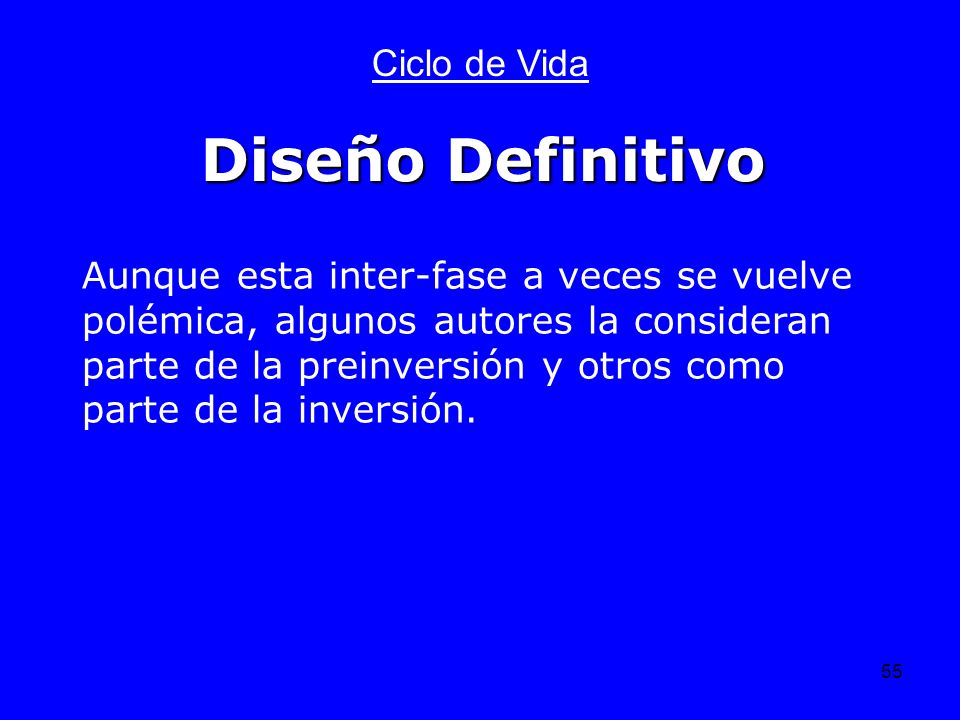 Ciclo de Vida

Diseño Definitivo

Aunque esta inter-fase a veces se vuelve polémica, algunos autores la consideran parte de la preinversión y otros como parte de la inversión.

55